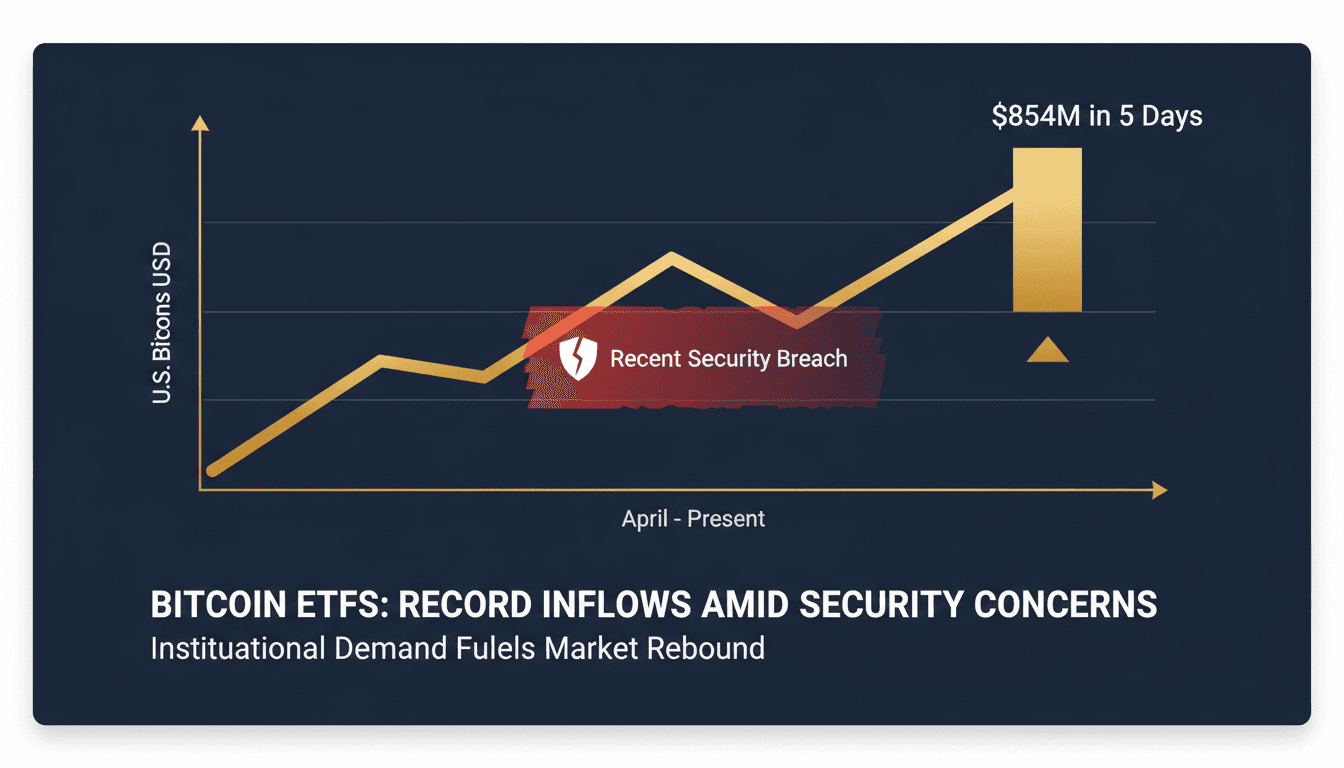 $854M in 5 Days

U.S. Bicons USD

Recent Security Breach

April - Present

BITCOIN ETFS: RECORD INFLOWS AMID SECURITY CONCERNS
Instituational Demand Fulels Market Rebound